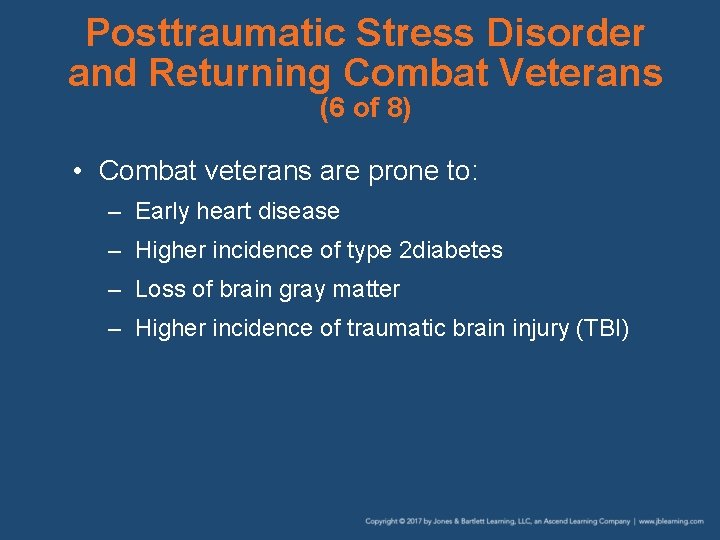 Posttraumatic Stress Disorder and Returning Combat Veterans
(6 of 8)

• Combat veterans are prone to:
– Early heart disease
– Higher incidence of type 2diabetes
– Loss of brain gray matter
– Higher incidence of traumatic brain injury (TBI)

Copyright © 2017 by Jones & Bartlett Learning, LLC, an Ascend Learning Company | www.jblearning.com